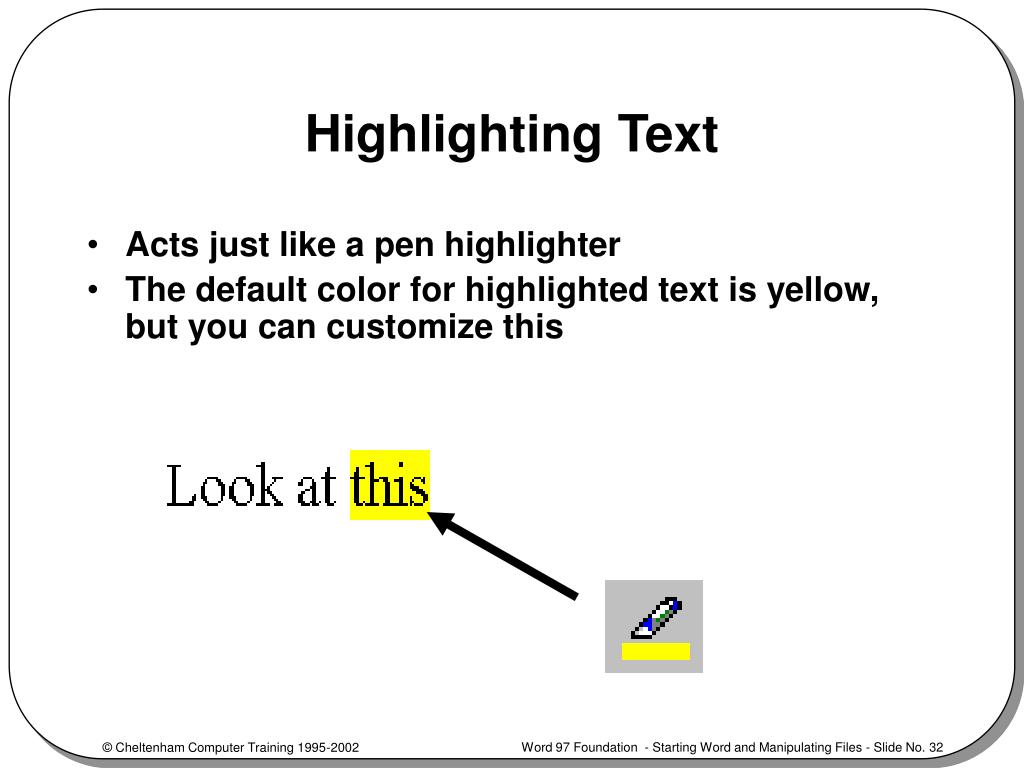 Highlighting Text

• Acts just like a pen highlighter
• The default color for highlighted text is yellow, but you can customize this

Look at this

© Cheltenham Computer Training 1995-2002

Word 97 Foundation - Starting Word and Manipulating Files - Slide No. 32